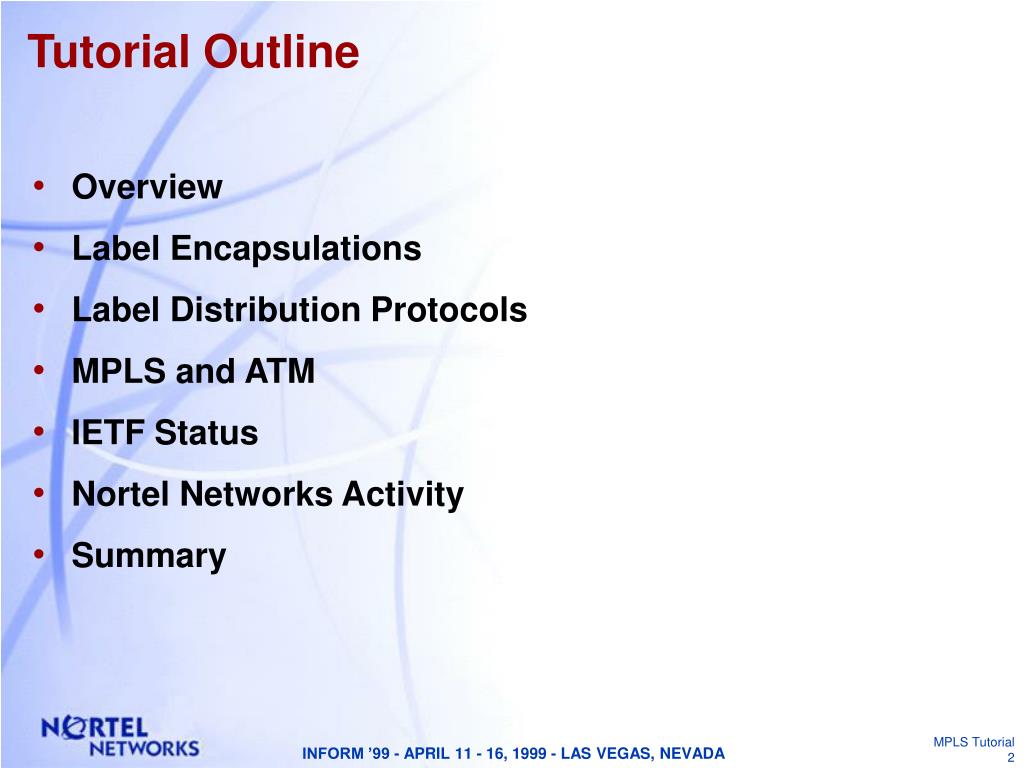 Tutorial Outline

• Overview
• Label Encapsulations
• Label Distribution Protocols
• MPLS and ATM
• IETF Status
• Nortel Networks Activity
• Summary

NORTEL NETWORKS

INFORM '99 - APRIL 11 - 16, 1999 - LAS VEGAS, NEVADA

MPLS Tutorial
2